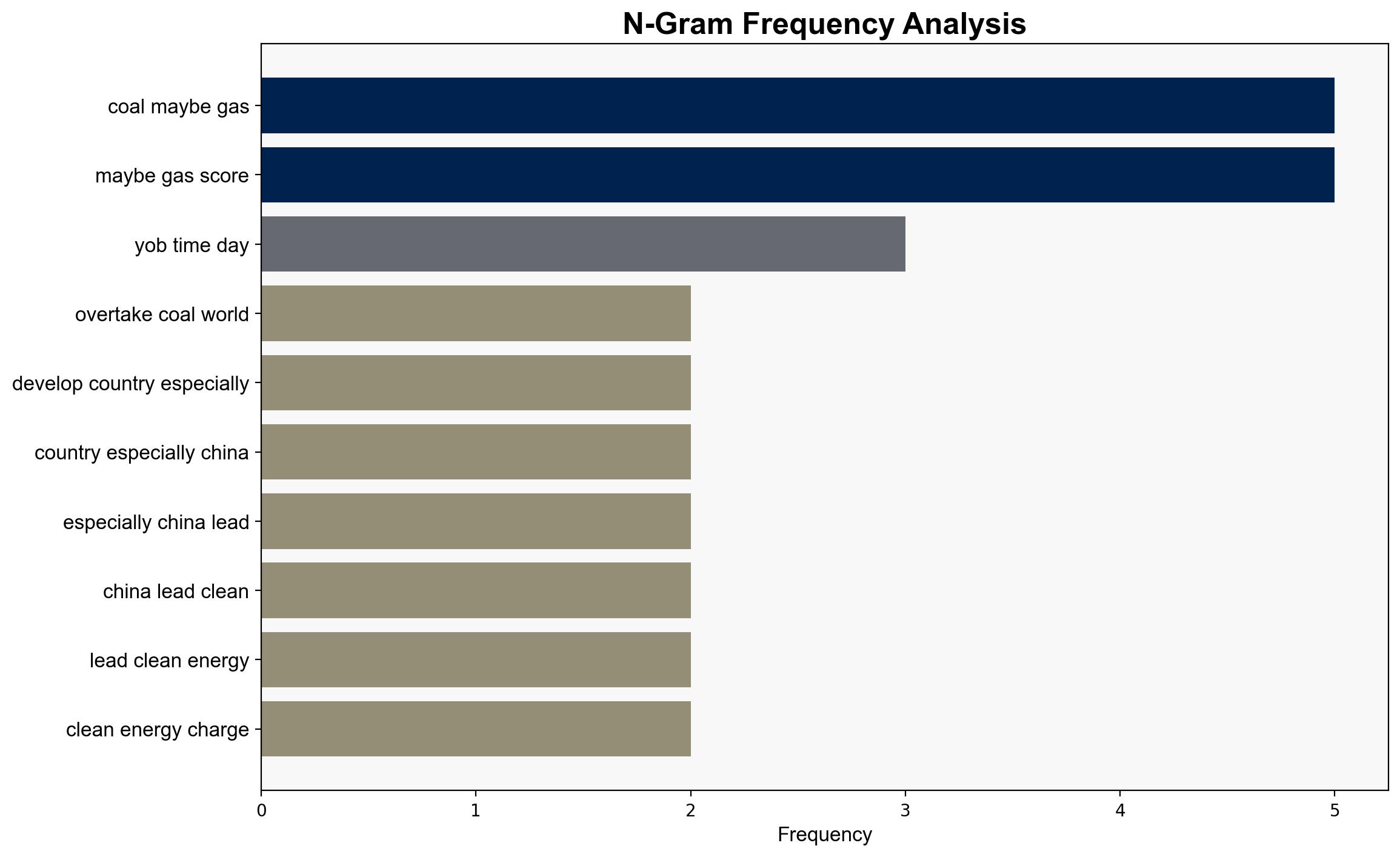 N-Gram Frequency Analysis

coal maybe gas
maybe gas score
yob time day
overtake coal world
develop country especially
country especially china
especially china lead
china lead clean
lead clean energy
clean energy charge

0
1
2
3
4
5
Frequency